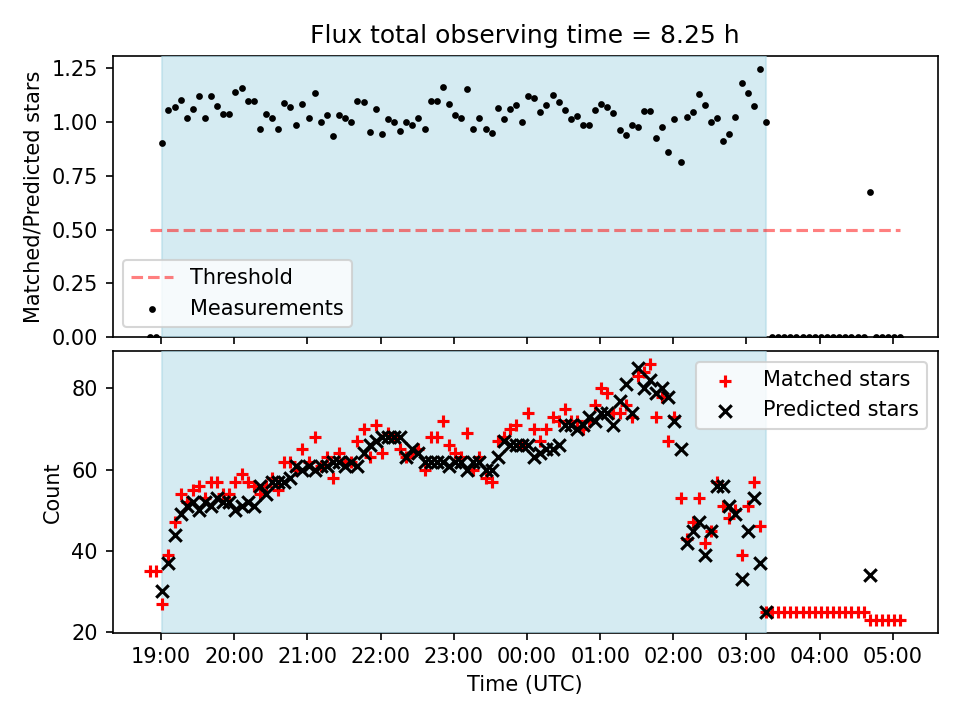 Flux total observing time = 8.25 h

Matched/Predicted stars

1.25
1.00
0.75
0.50
0.25
0.00

Threshold
Measurements

Count

80
60
40
20

Matched stars
Predicted stars

19:00 20:00 21:00 22:00 23:00 00:00 01:00 02:00 03:00 04:00 05:00

Time (UTC)